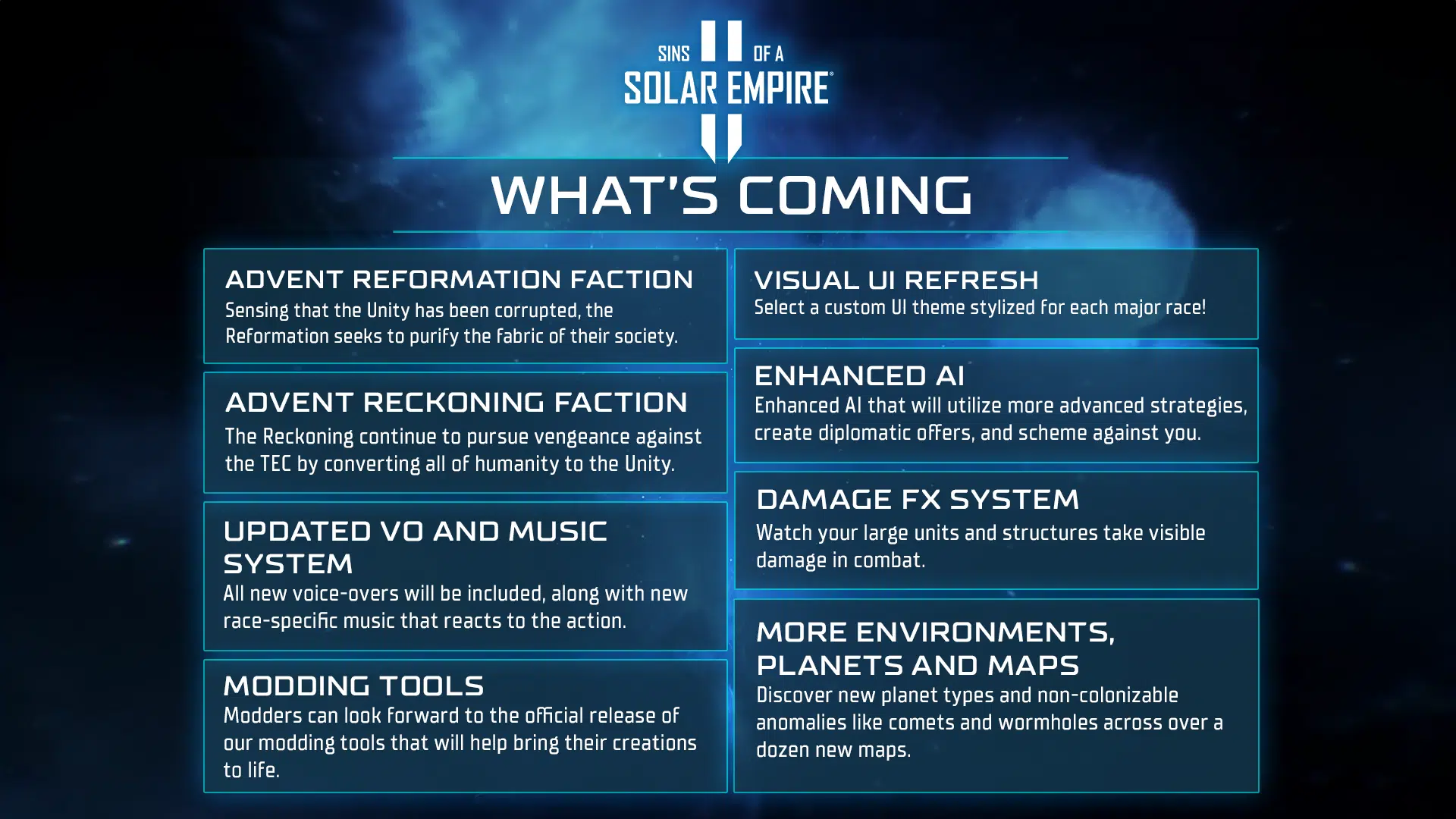 SINS II OF A SOLAR EMPIRE®

WHAT'S COMING

ADVENT REFORMATION FACTION
Sensing that the Unity has been corrupted, the Reformation seeks to purify the fabric of their society.

ADVENT RECKONING FACTION
The Reckoning continue to pursue vengeance against the TEC by converting all of humanity to the Unity.

UPDATED VO AND MUSIC SYSTEM
All new voice-overs will be included, along with new race-specific music that reacts to the action.

MODDING TOOLS
Modders can look forward to the official release of our modding tools that will help bring their creations to life.

VISUAL UI REFRESH
Select a custom UI theme stylized for each major race!

ENHANCED AI
Enhanced AI that will utilize more advanced strategies, create diplomatic offers, and scheme against you.

DAMAGE FX SYSTEM
Watch your large units and structures take visible damage in combat.

MORE ENVIRONMENTS, PLANETS AND MAPS
Discover new planet types and non-colonizable anomalies like comets and wormholes across over a dozen new maps.